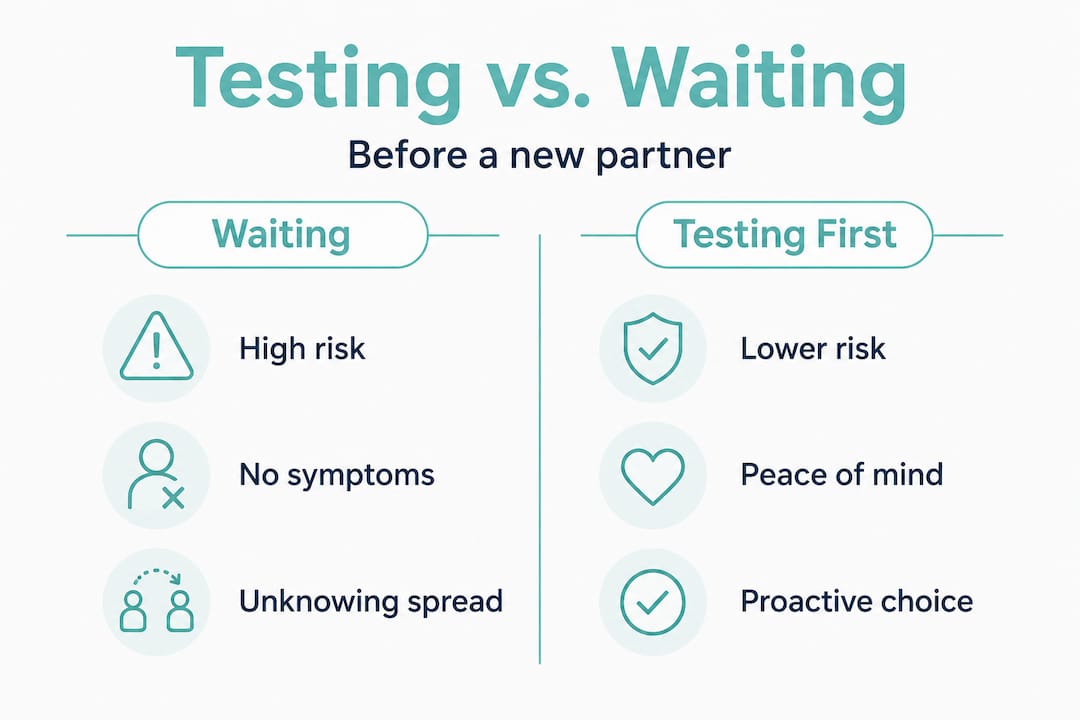 Testing vs. Waiting

Before a new partner

Waiting

High risk

No symptoms

Unknowing spread

Testing First

Lower risk

Peace of mind

Proactive choice